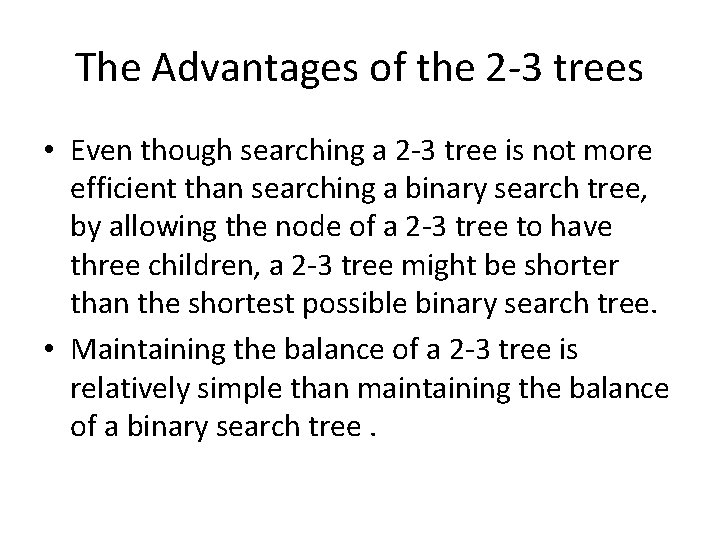 The Advantages of the 2-3 trees

• Even though searching a 2-3 tree is not more efficient than searching a binary search tree, by allowing the node of a 2-3 tree to have three children, a 2-3 tree might be shorter than the shortest possible binary search tree.

• Maintaining the balance of a 2-3 tree is relatively simple than maintaining the balance of a binary search tree .